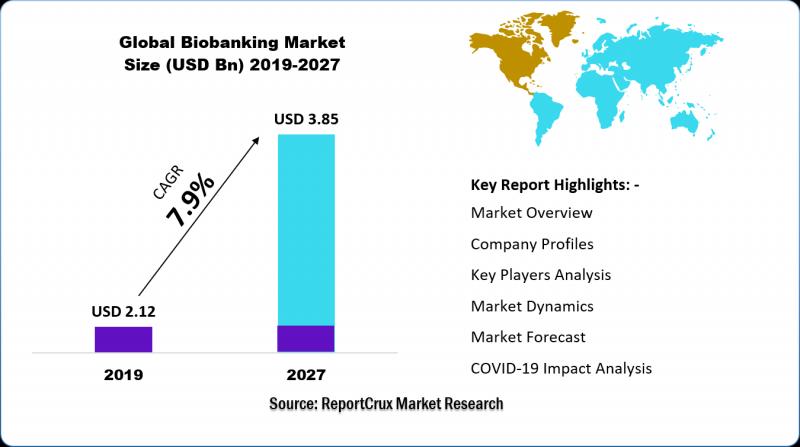 Global Biobanking Market Size (USD Bn) 2019-2027

USD 3.85

CAGR
7.9%

USD 2.12

2019

2027

Key Report Highlights: -

Market Overview

Company Profiles

Key Players Analysis

Market Dynamics

Market Forecast

COVID-19 Impact Analysis

Source: ReportCrux Market Research